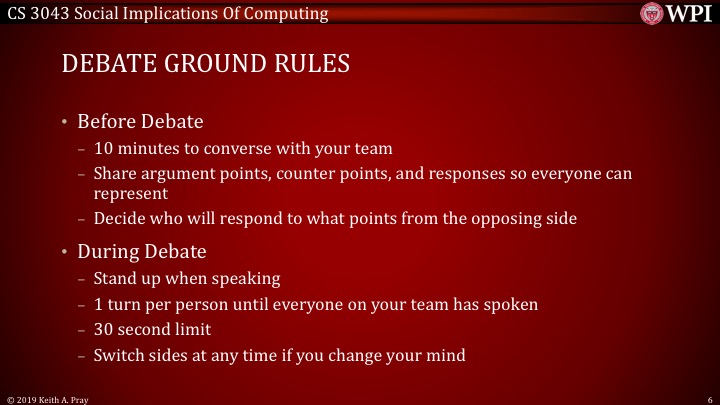 CS 3043 Social Implications Of Computing

WPI

DEBATE GROUND RULES

• Before Debate
– 10 minutes to converse with your team
– Share argument points, counter points, and responses so everyone can represent
– Decide who will respond to what points from the opposing side

• During Debate
– Stand up when speaking
– 1 turn per person until everyone on your team has spoken
– 30 second limit
– Switch sides at any time if you change your mind

© 2019 Keith A. Pray

6